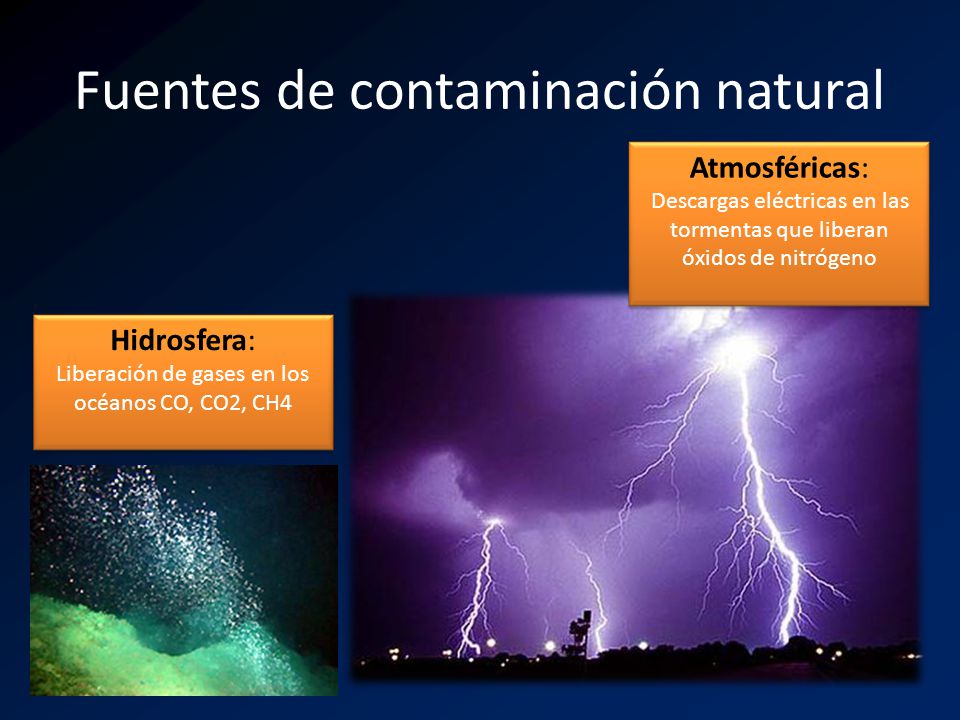 Fuentes de contaminación natural

Atmosféricas:
Descargas eléctricas en las tormentas que liberan óxidos de nitrógeno

Hidrosfera:
Liberación de gases en los océanos CO, CO2, CH4